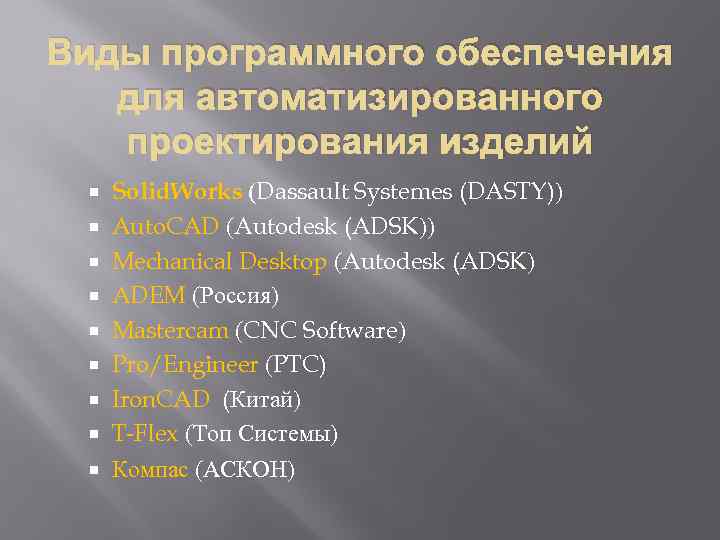 Виды программного обеспечения для автоматизированного проектирования изделий

- SolidWorks (Dassault Systemes (DASTY))
- AutoCAD (Autodesk (ADSK))
- Mechanical Desktop (Autodesk (ADSK)
- ADEM (Россия)
- Mastercam (CNC Software)
- Pro/Engineer (PTC)
- IronCAD (Китай)
- T-Flex (Топ Системы)
- Компас (АСКОН)